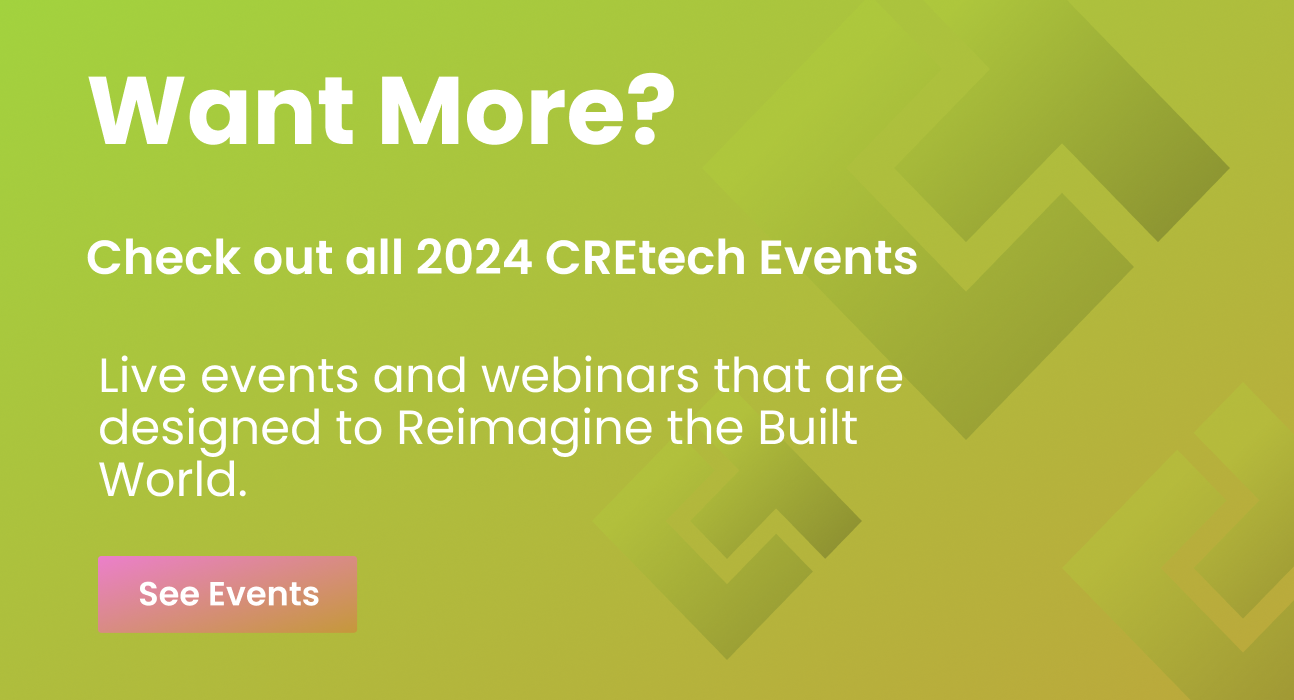 Want More?

Check out all 2024 CREtech Events

Live events and webinars that are designed to Reimagine the Built World.

See Events